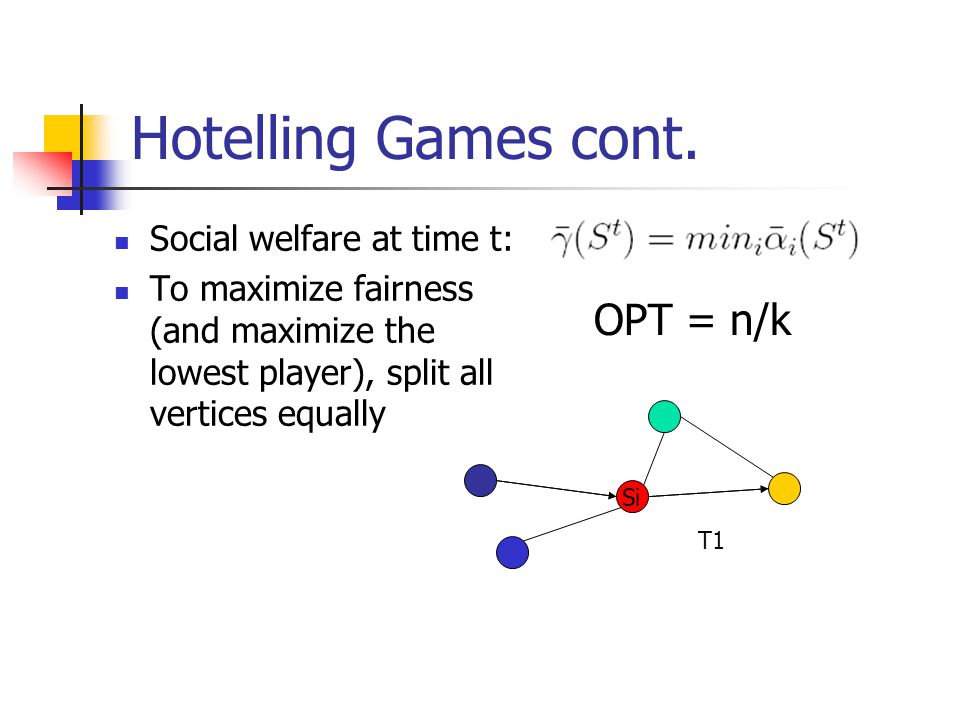 Hotelling Games cont.

Social welfare at time t: $\bar{\gamma}(S^t) = min_i \bar{\alpha}_i(S^t)$

To maximize fairness (and maximize the lowest player), split all vertices equally

OPT = n/k

Si

T1